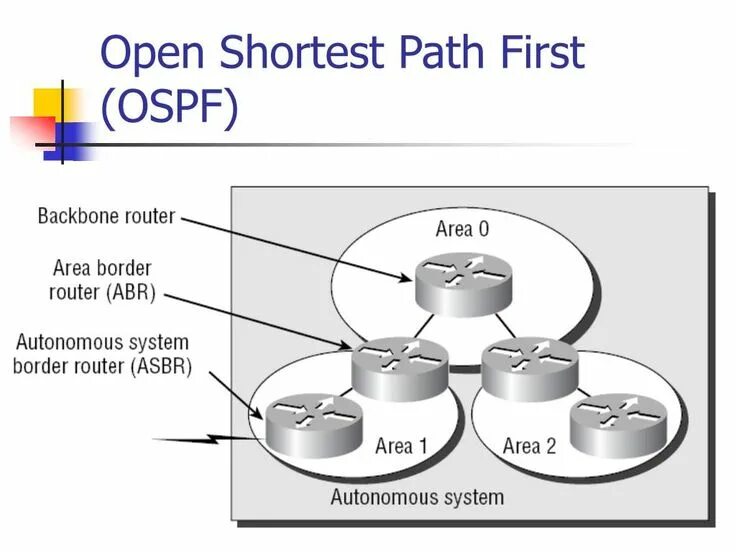 Open Shortest Path First (OSPF)

Backbone router

Area border router (ABR)

Autonomous system border router (ASBR)

Area 0

Area 1

Area 2

Autonomous system